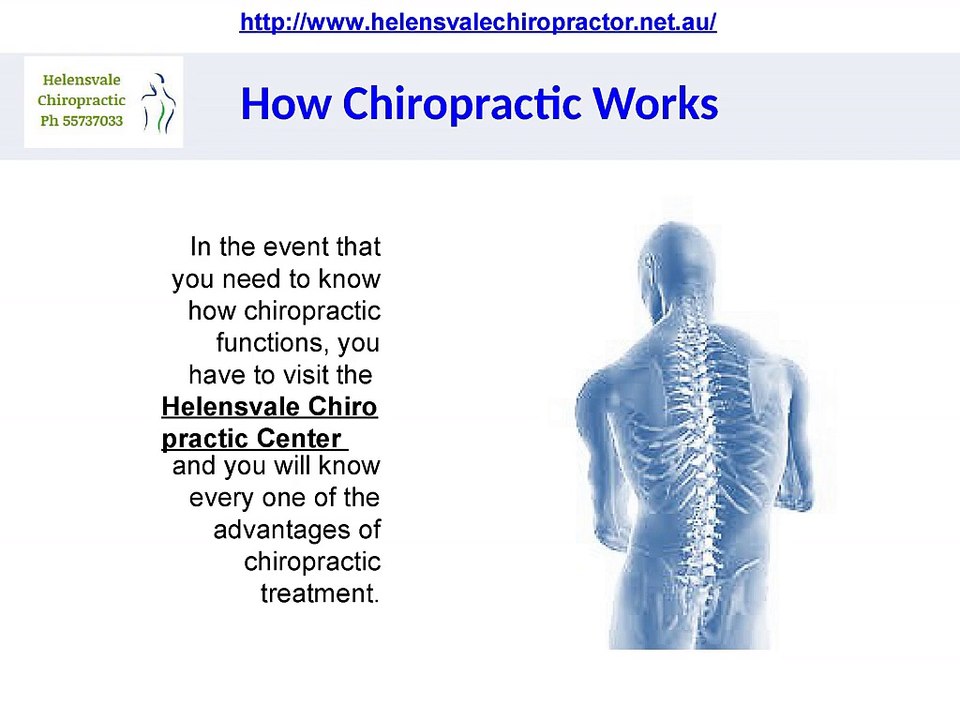 http://www.helensvalechiropractor.net.au/

Helensvale Chiropractic Ph 55737033

How Chiropractic Works

In the event that you need to know how chiropractic functions, you have to visit the Helensvale Chiro practic Center and you will know every one of the advantages of chiropractic treatment.